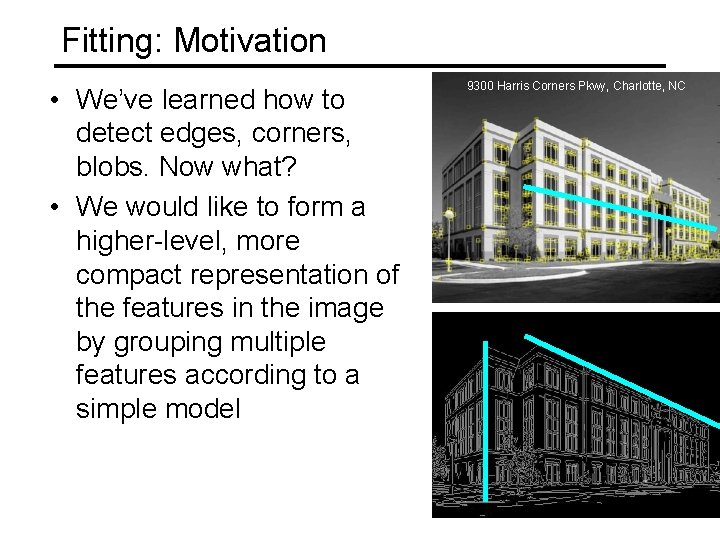 Fitting: Motivation

• We've learned how to detect edges, corners, blobs. Now what?

• We would like to form a higher-level, more compact representation of the features in the image by grouping multiple features according to a simple model

9300 Harris Corners Pkwy, Charlotte, NC